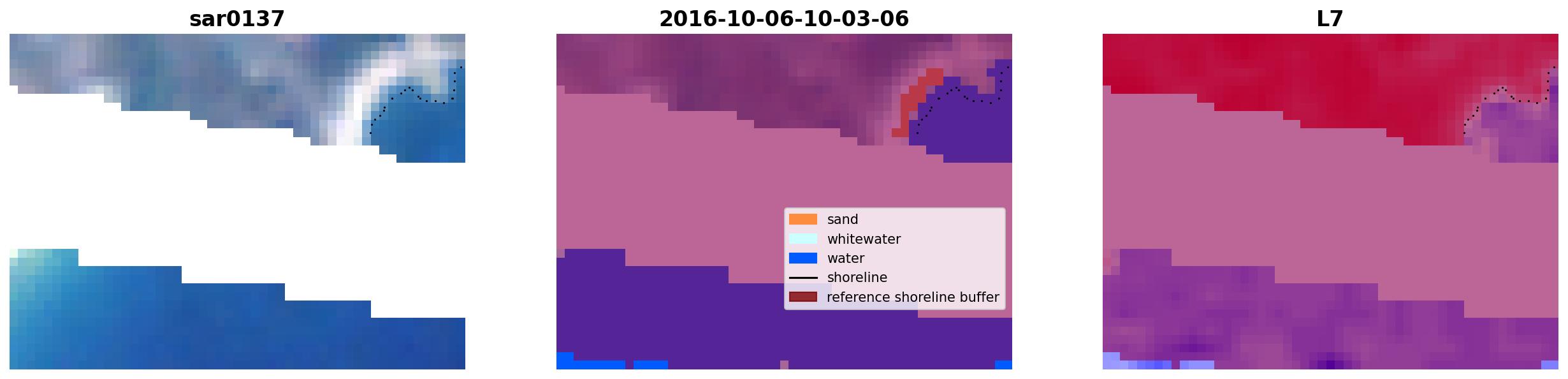 sar0137

2016-10-06-10-03-06

sand
whitewater
water
shoreline
reference shoreline buffer

L7